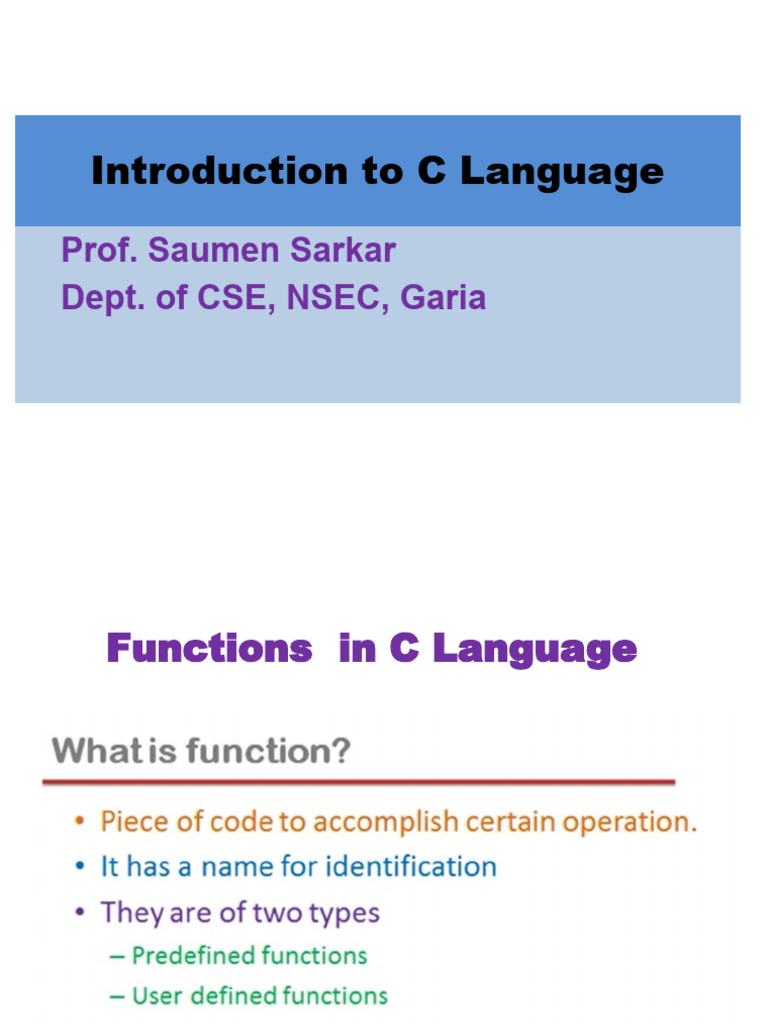 Introduction to C Language

Prof. Saumen Sarkar
Dept. of CSE, NSEC, Garia

Functions in C Language

What is function?

• Piece of code to accomplish certain operation.
• It has a name for identification
• They are of two types
– Predefined functions
– User defined functions